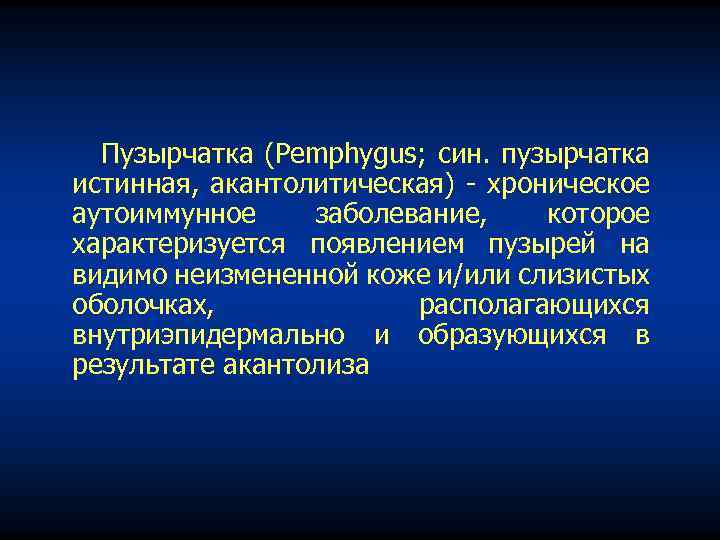 Пузырчатка (Pemphygus; син. пузырчатка истинная, акантолитическая) - хроническое аутоиммунное заболевание, которое характеризуется появлением пузырей на видимо неизмененной коже и/или слизистых оболочках, располагающихся внутриэпидермально и образующихся в результате акантолиза